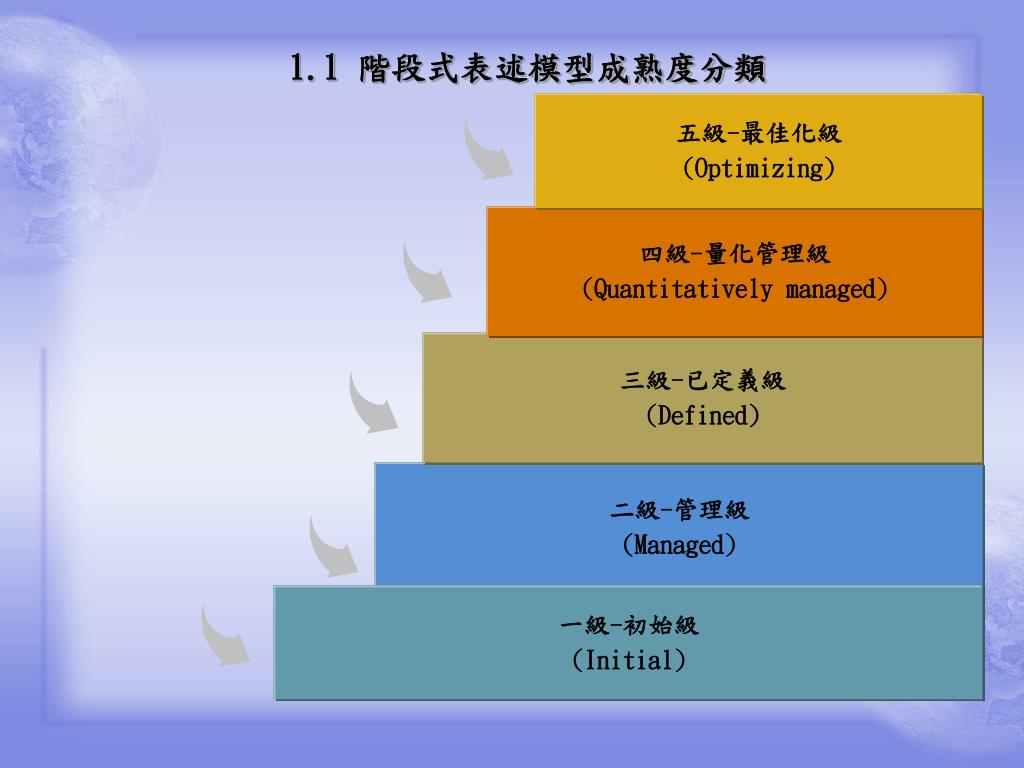 1.1 階段式表述模型成熟度分類

五級-最佳化級
(Optimizing)

四級-量化管理級
(Quantitatively managed)

三級-已定義級
(Defined)

二級-管理級
(Managed)

一級-初始級
(Initial)